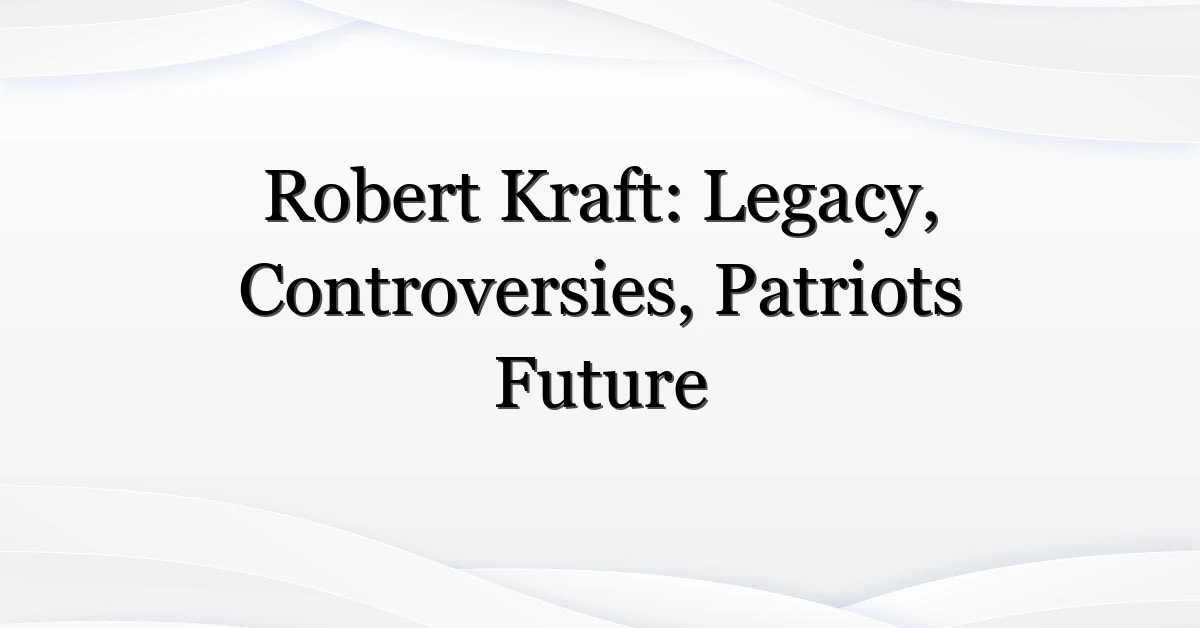 Robert Kraft: Legacy, Controversies, Patriots Future